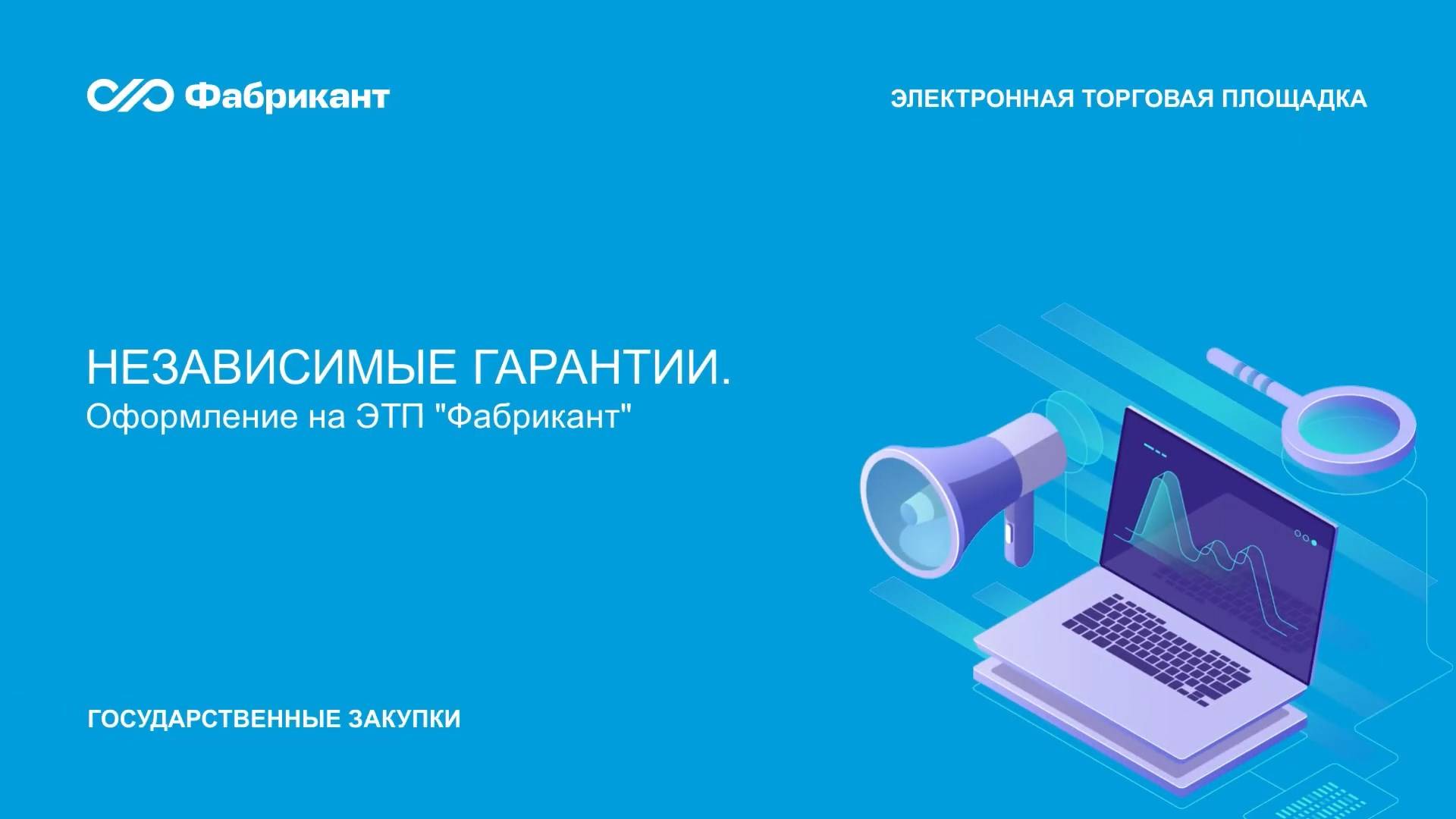 Фабрикант

ЭЛЕКТРОННАЯ ТОРГОВАЯ ПЛОЩАДКА

НЕЗАВИСИМЫЕ ГАРАНТИИ.
Оформление на ЭТП "Фабрикант"

ГОСУДАРСТВЕННЫЕ ЗАКУПКИ